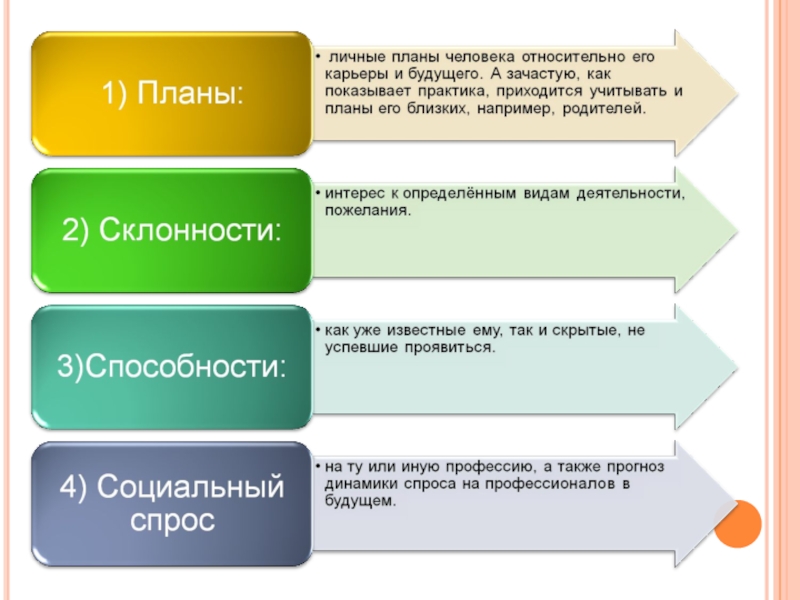 1) Планы:

• личные планы человека относительно его карьеры и будущего. А зачастую, как показывает практика, приходится учитывать и планы его близких, например, родителей.

2) Склонности:

• интерес к определённым видам деятельности, пожелания.

3)Способности:

• как уже известные ему, так и скрытые, не успевшие проявиться.

4) Социальный спрос

• на ту или иную профессию, а также прогноз динамики спроса на профессионалов в будущем.